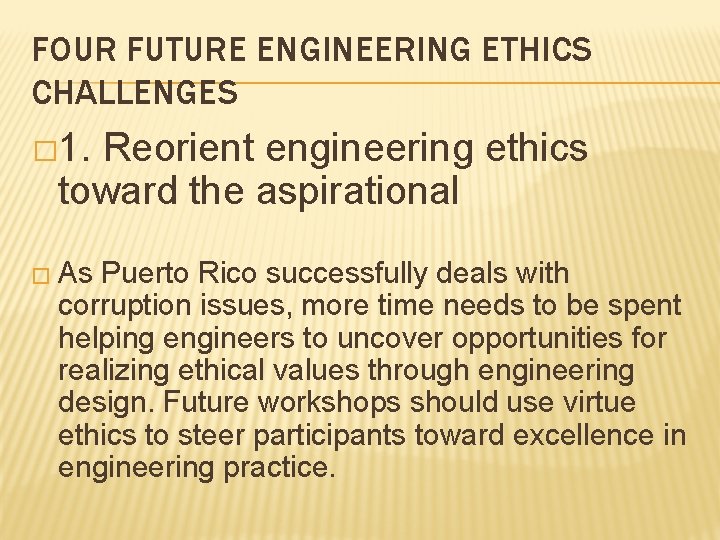 FOUR FUTURE ENGINEERING ETHICS CHALLENGES

1. Reorient engineering ethics toward the aspirational

As Puerto Rico successfully deals with corruption issues, more time needs to be spent helping engineers to uncover opportunities for realizing ethical values through engineering design. Future workshops should use virtue ethics to steer participants toward excellence in engineering practice.